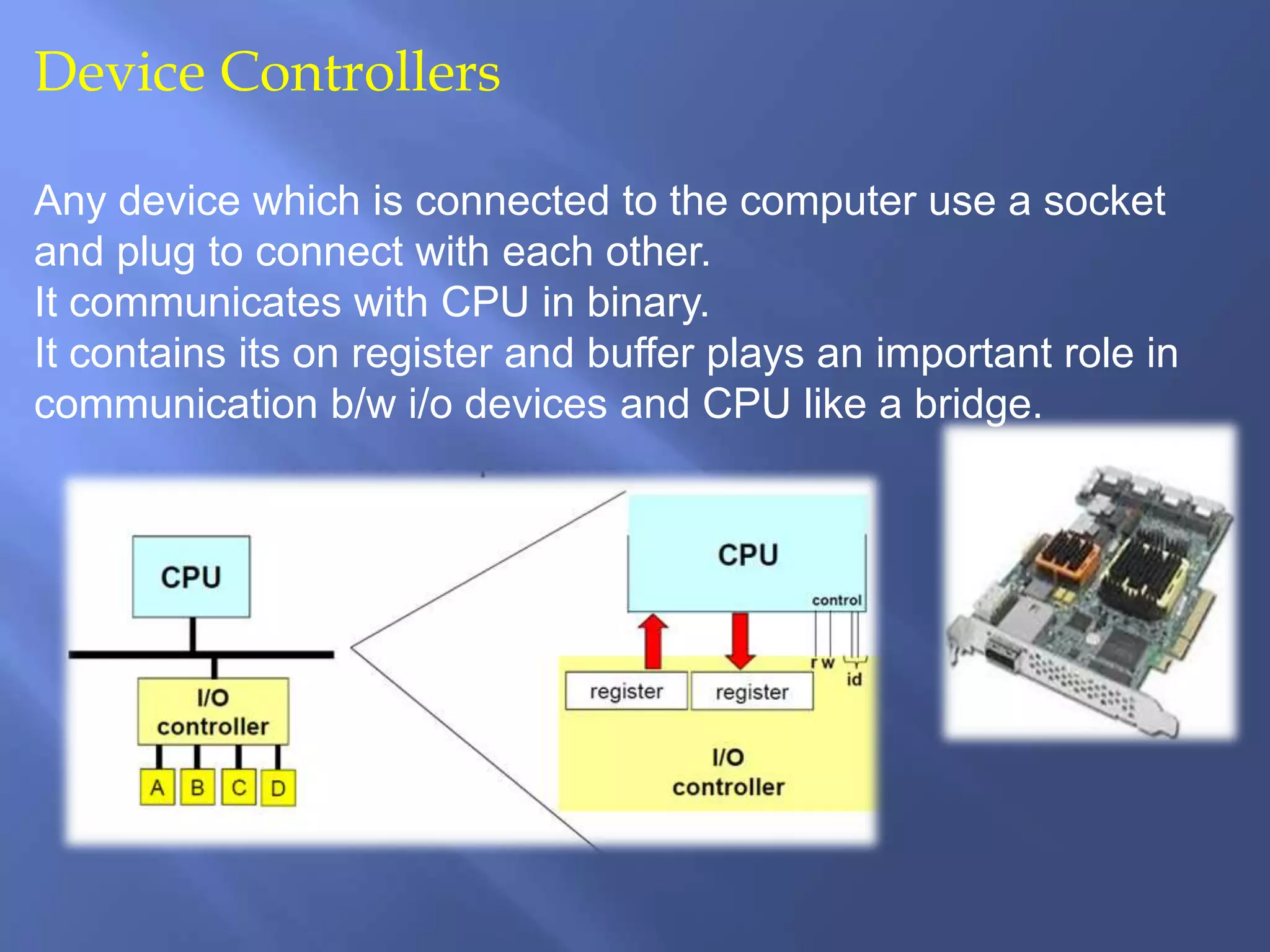 Device Controllers

Any device which is connected to the computer use a socket and plug to connect with each other.
It communicates with CPU in binary.
It contains its on register and buffer plays an important role in communication b/w i/o devices and CPU like a bridge.

CPU
I/O controller
A B C D

CPU
control
r w
id
register
register
I/O controller